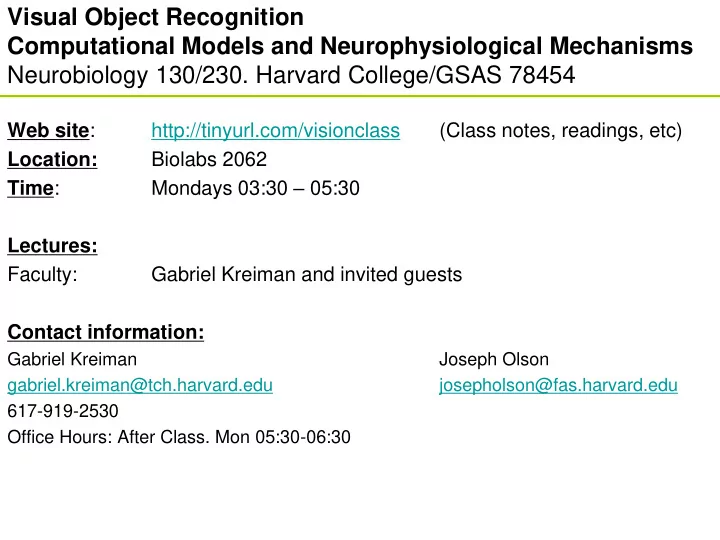 Visual Object Recognition
Computational Models and Neurophysiological Mechanisms
Neurobiology 130/230. Harvard College/GSAS 78454

Web site: http://tinyurl.com/visionclass (Class notes, readings, etc)
Location: Biolabs 2062
Time: Mondays 03:30 – 05:30

Lectures:
Faculty: Gabriel Kreiman and invited guests

Contact information:
Gabriel Kreiman
gabriel.kreiman@tch.harvard.edu
617-919-2530
Office Hours: After Class. Mon 05:30-06:30

Joseph Olson
josepholson@fas.harvard.edu